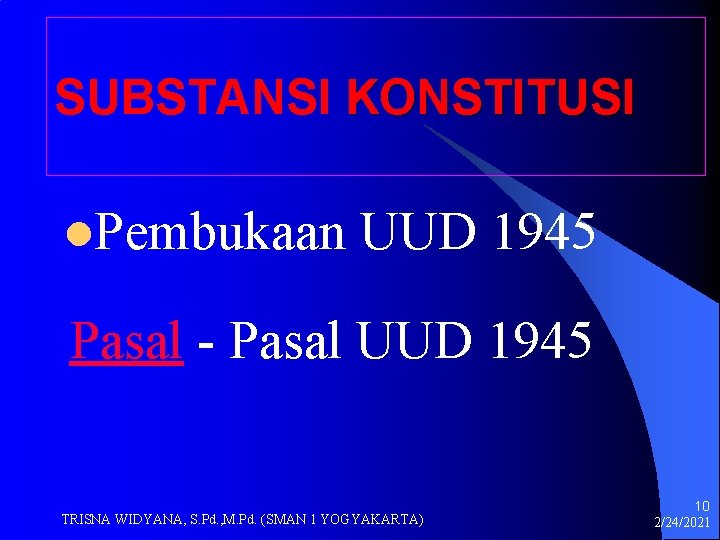 SUBSTANSI KONSTITUSI

Pembukaan UUD 1945

Pasal - Pasal UUD 1945

TRISNA WIDYANA, S.Pd.,M.Pd. (SMAN 1 YOGYAKARTA)

10
2/24/2021